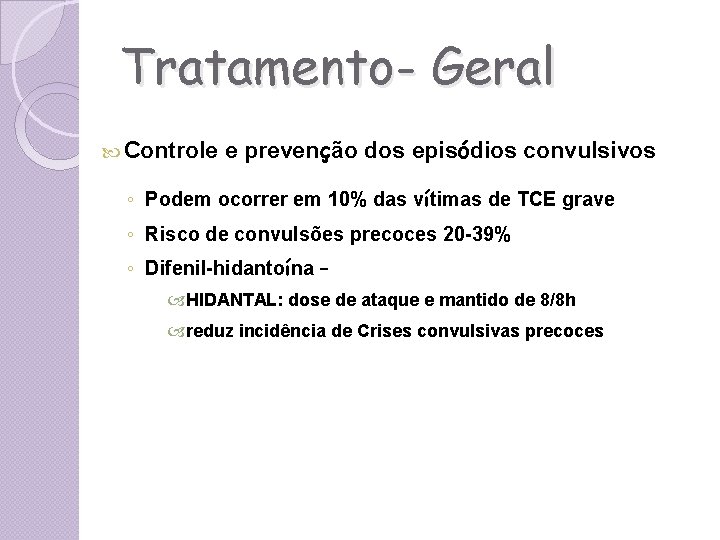 Tratamento- Geral

Controle e prevenção dos episódios convulsivos

◦ Podem ocorrer em 10% das vítimas de TCE grave
◦ Risco de convulsões precoces 20-39%
◦ Difenil-hidantoína –
HIDANTAL: dose de ataque e mantido de 8/8h
reduz incidência de Crises convulsivas precoces